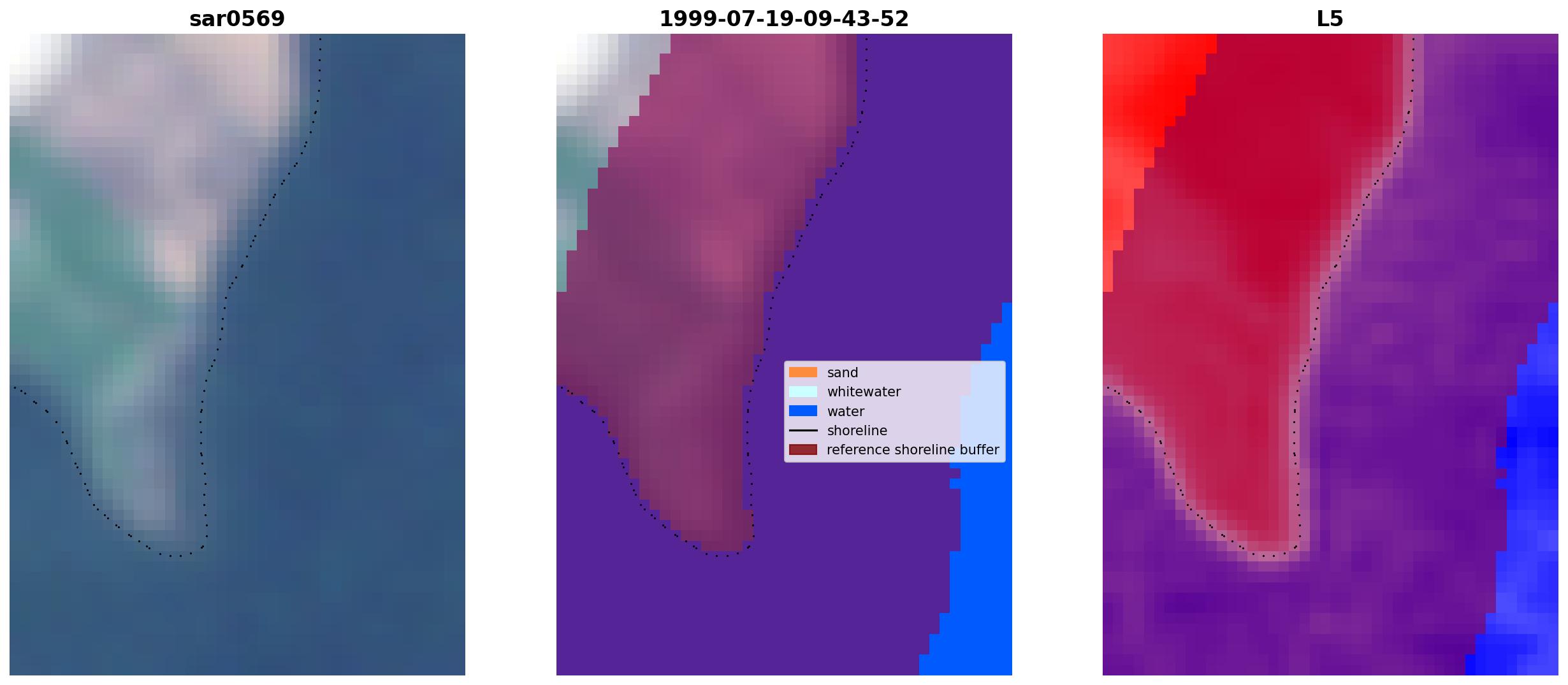 sar0569

1999-07-19-09-43-52

sand
whitewater
water
shoreline
reference shoreline buffer

L5